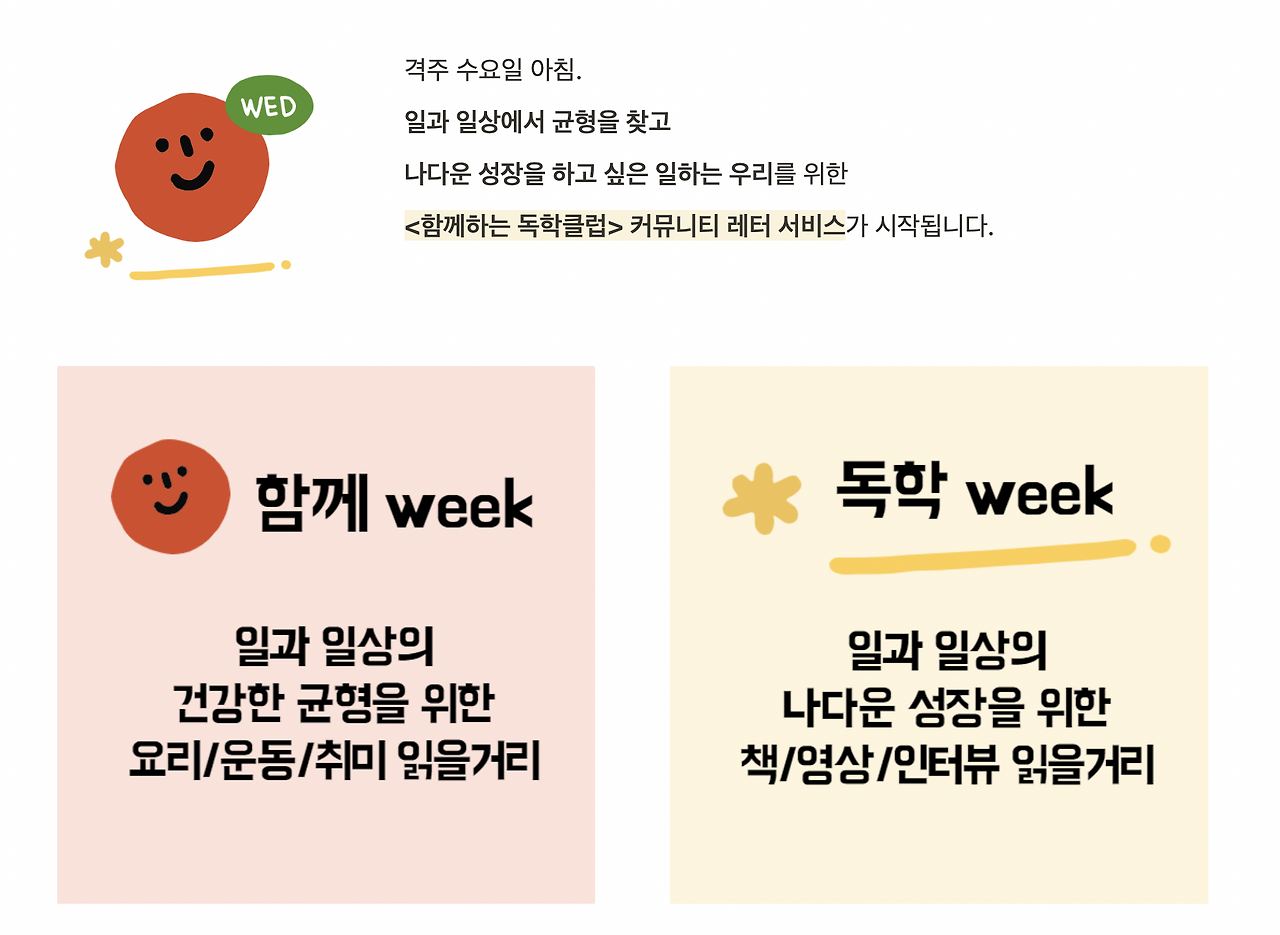 WED

격주 수요일 아침.

일과 일상에서 균형을 찾고

나다운 성장을 하고 싶은 일하는 우리를 위한

<함께하는 독학클럽> 커뮤니티 레터 서비스가 시작됩니다.

함께 week

일과 일상의
건강한 균형을 위한
요리/운동/취미 읽을거리

독학 week

일과 일상의
나다운 성장을 위한
책/영상/인터뷰 읽을거리